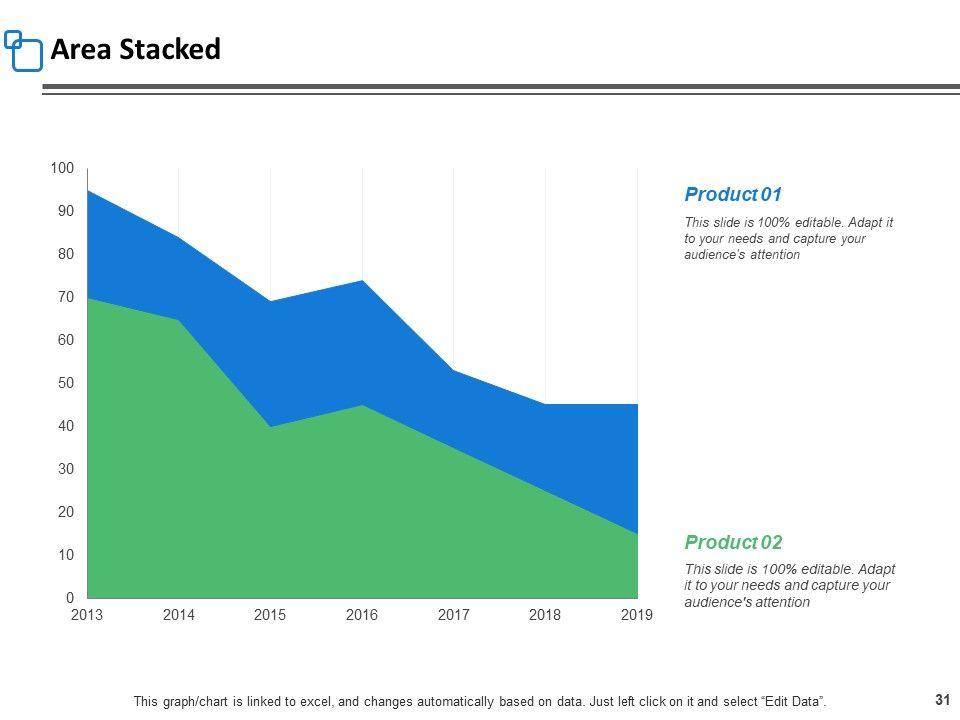 Area Stacked

100
90
80
70
60
50
40
30
20
10
0
2013 2014 2015 2016 2017 2018 2019

Product 01

This slide is 100% editable. Adapt it to your needs and capture your audience's attention

Product 02

This slide is 100% editable. Adapt it to your needs and capture your audience's attention

This graph/chart is linked to excel, and changes automatically based on data. Just left click on it and select "Edit Data".

31